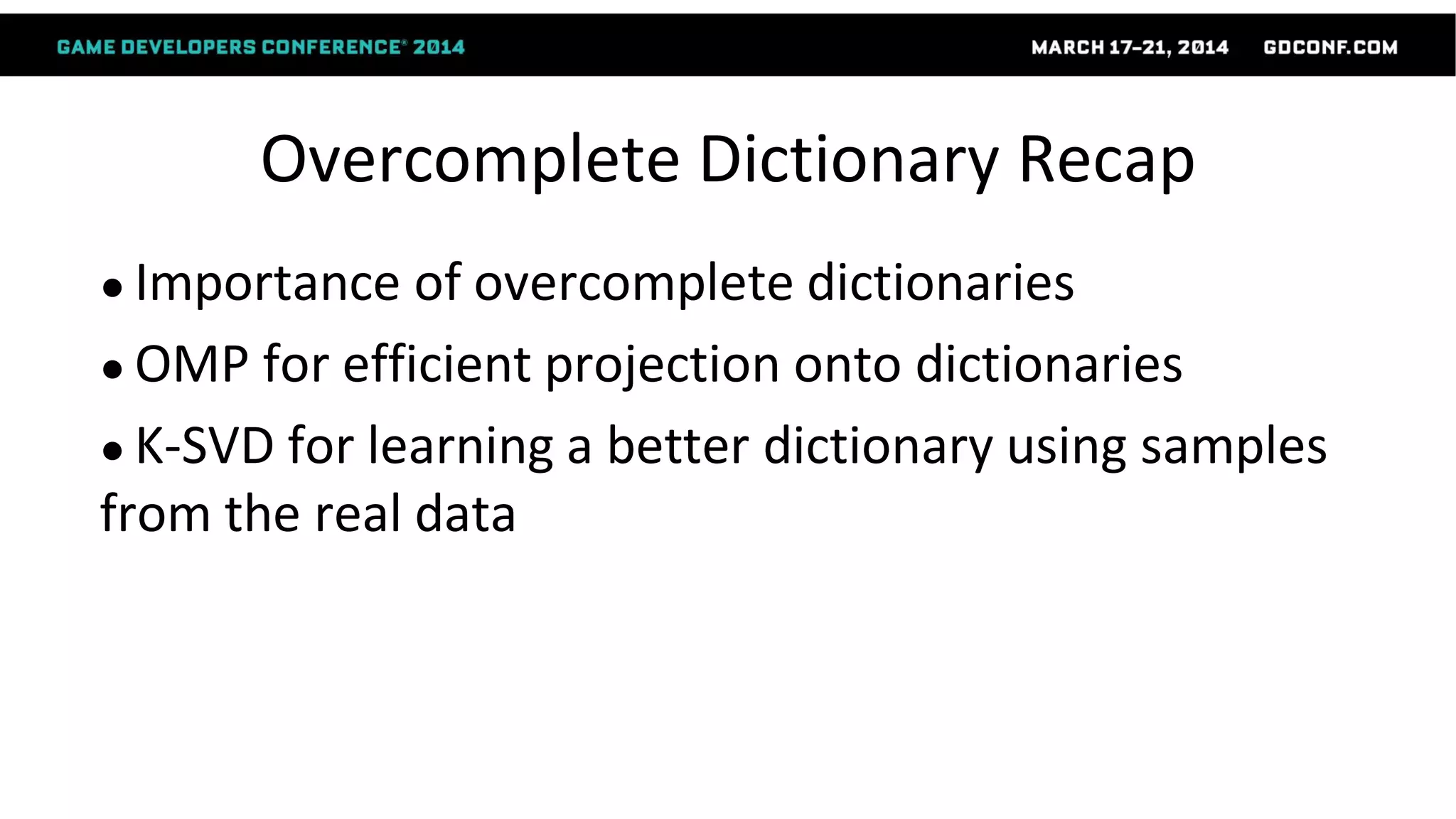 GAME DEVELOPERS CONFERENCE® 2014 MARCH 17–21, 2014 GDCONF.COM

Overcomplete Dictionary Recap

• Importance of overcomplete dictionaries
• OMP for efficient projection onto dictionaries
• K-SVD for learning a better dictionary using samples from the real data